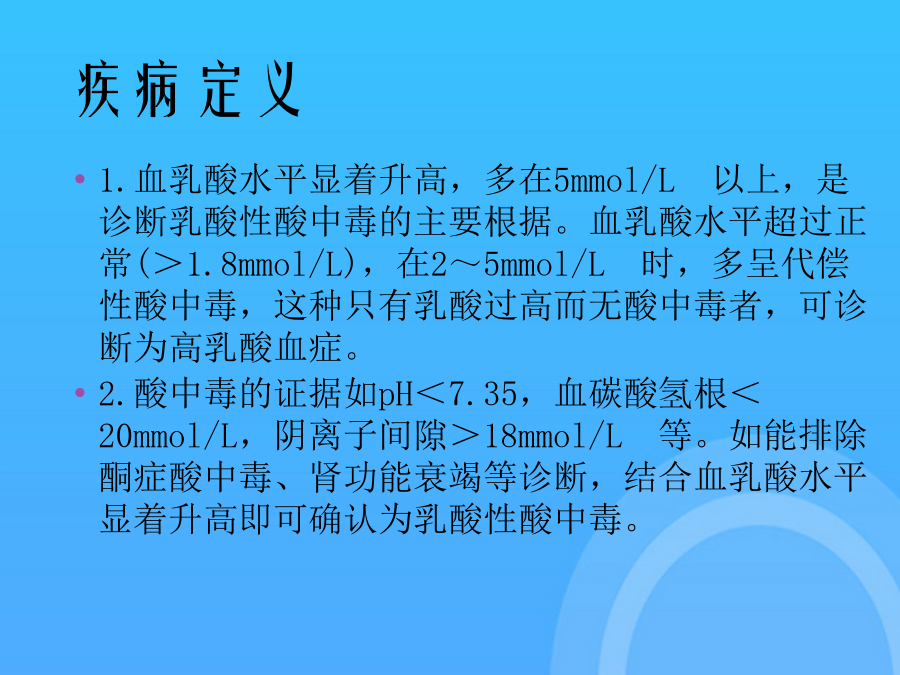 疾病定义

• 1.血乳酸水平显着升高，多在5mmol/L 以上，是诊断乳酸性酸中毒的主要根据。血乳酸水平超过正常(＞1.8mmol/L)，在2～5mmol/L 时，多呈代偿性酸中毒，这种只有乳酸过高而无酸中毒者，可诊断为高乳酸血症。

• 2.酸中毒的证据如pH＜7.35，血碳酸氢根＜20mmol/L，阴离子间隙＞18mmol/L 等。如能排除酮症酸中毒、肾功能衰竭等诊断，结合血乳酸水平显着升高即可确认为乳酸性酸中毒。